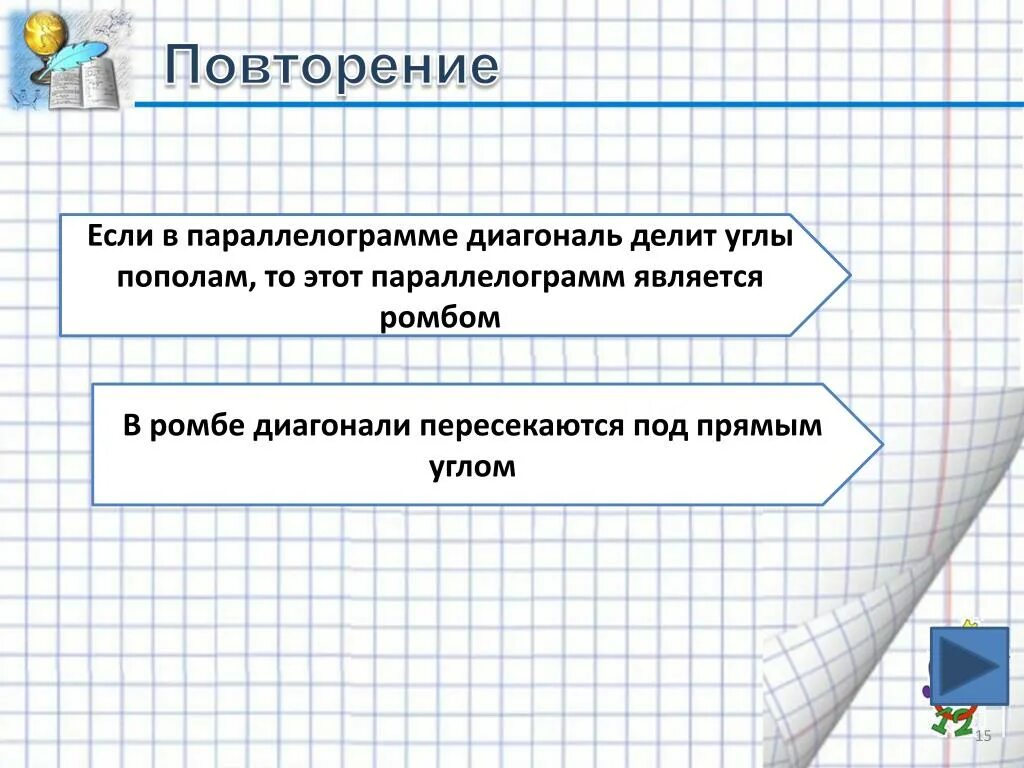 Повторение

Если в параллелограмме диагональ делит углы пополам, то этот параллелограмм является ромбом

В ромбе диагонали пересекаются под прямым углом

15